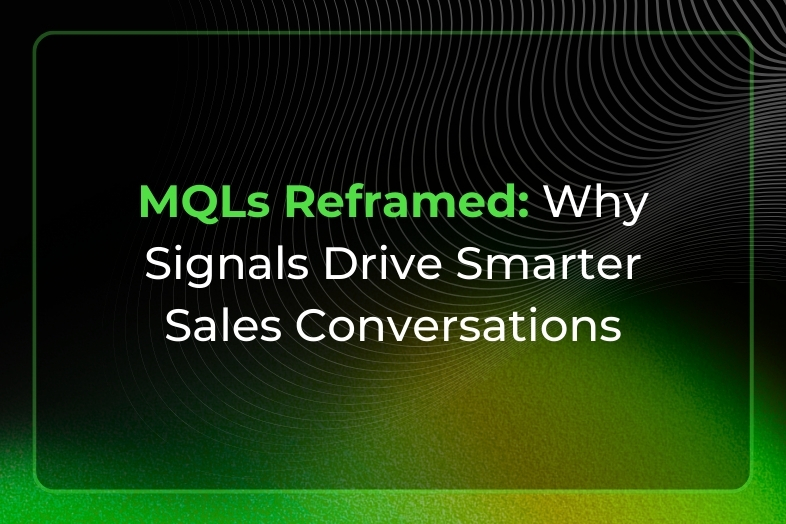 MQLs Reframed: Why Signals Drive Smarter Sales Conversations